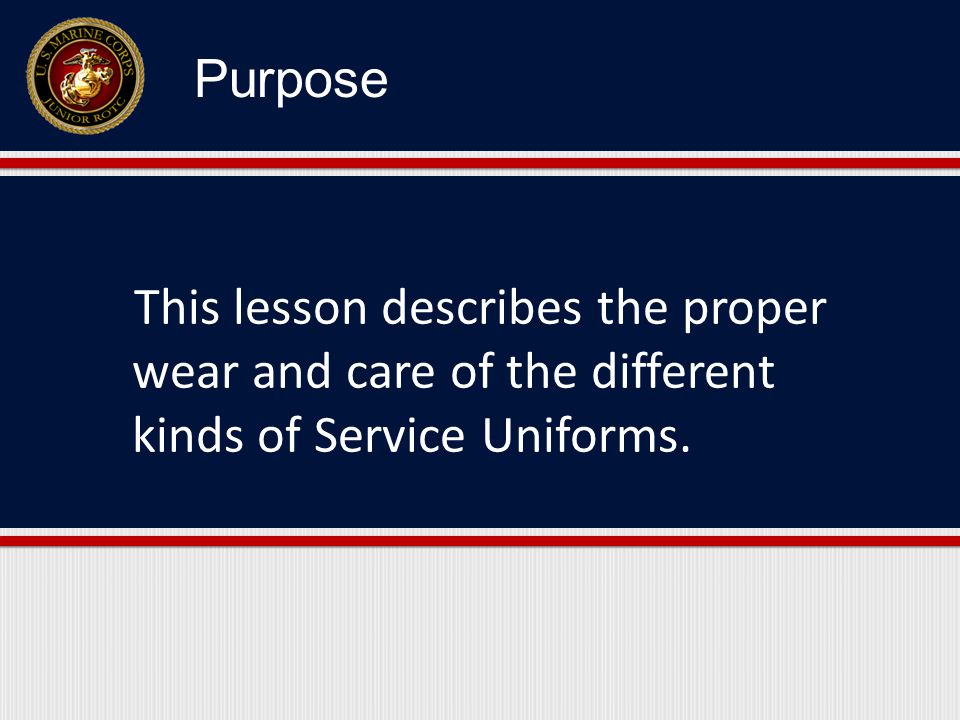 U.S. MARINE CORPS JUNIOR ROTC

Purpose

This lesson describes the proper wear and care of the different kinds of Service Uniforms.